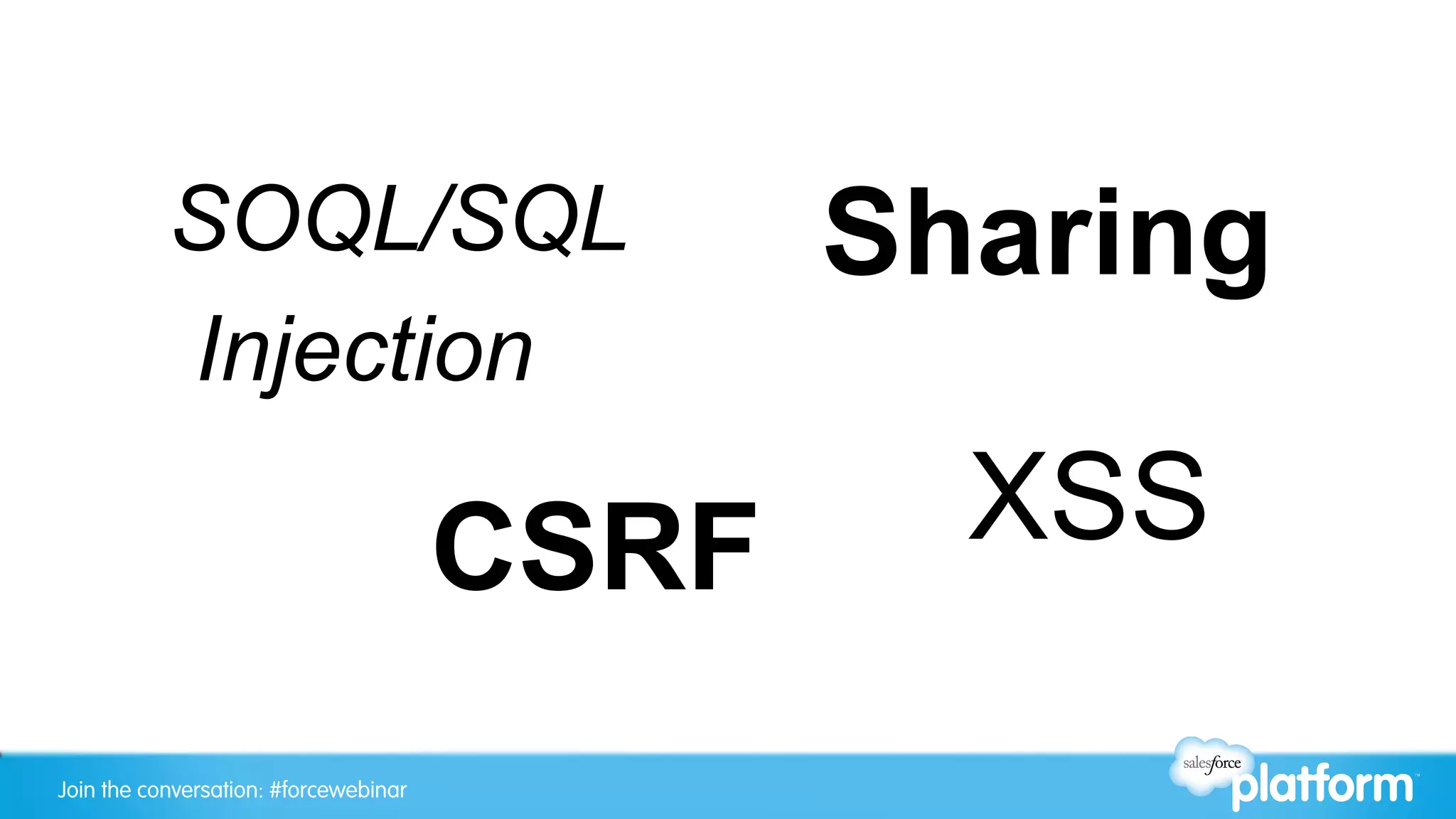 SOQL/SQL Injection

Sharing

CSRF

XSS

Join the conversation: #forcewebinar

salesforce platform